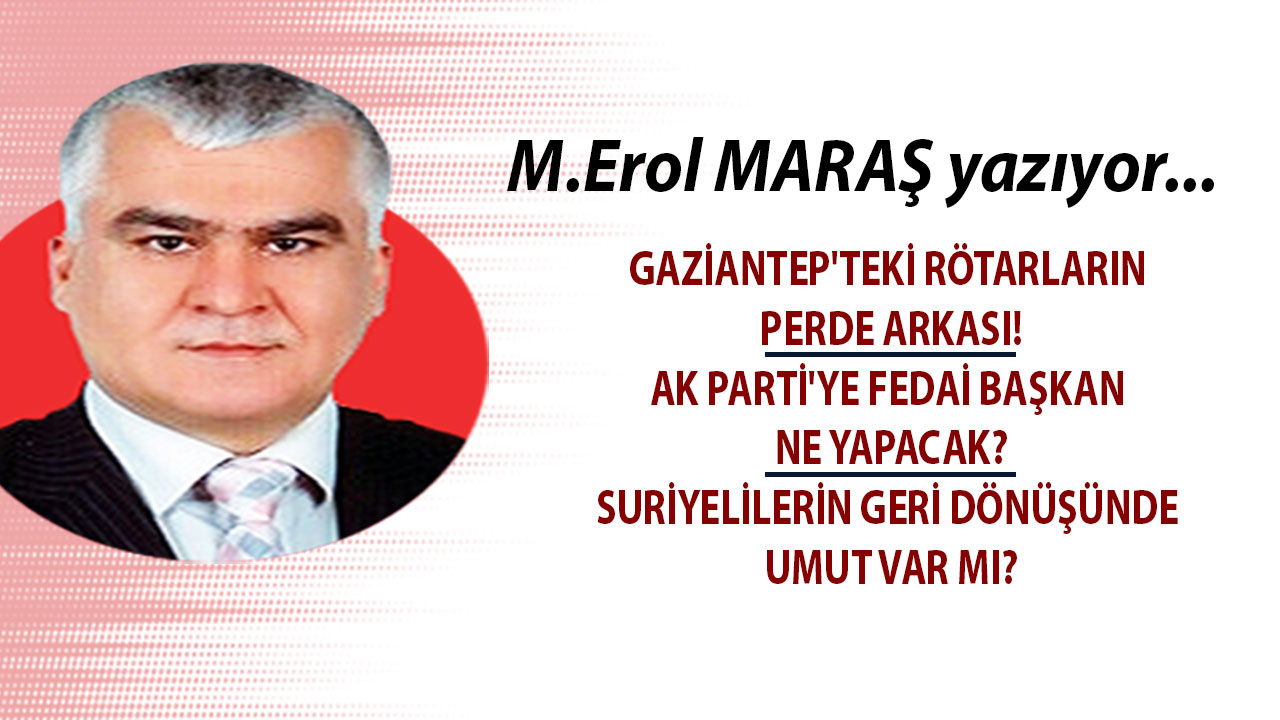 M.Erol MARAŞ yazıyor...

GAZİANTEP'TEKİ RÖTARLARIN PERDE ARKASI!
AK PARTİ'YE FEDAİ BAŞKAN NE YAPACAK?
SURİYELİLERİN GERİ DÖNÜŞÜNDE UMUT VAR MI?